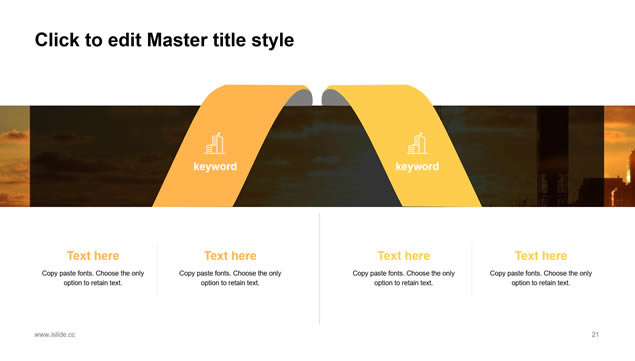 Click to edit Master title style

keyword

keyword

Text here

Copy paste fonts. Choose the only option to retain text.

Text here

Copy paste fonts. Choose the only option to retain text.

Text here

Copy paste fonts. Choose the only option to retain text.

Text here

Copy paste fonts. Choose the only option to retain text.

www.islide.cc

21